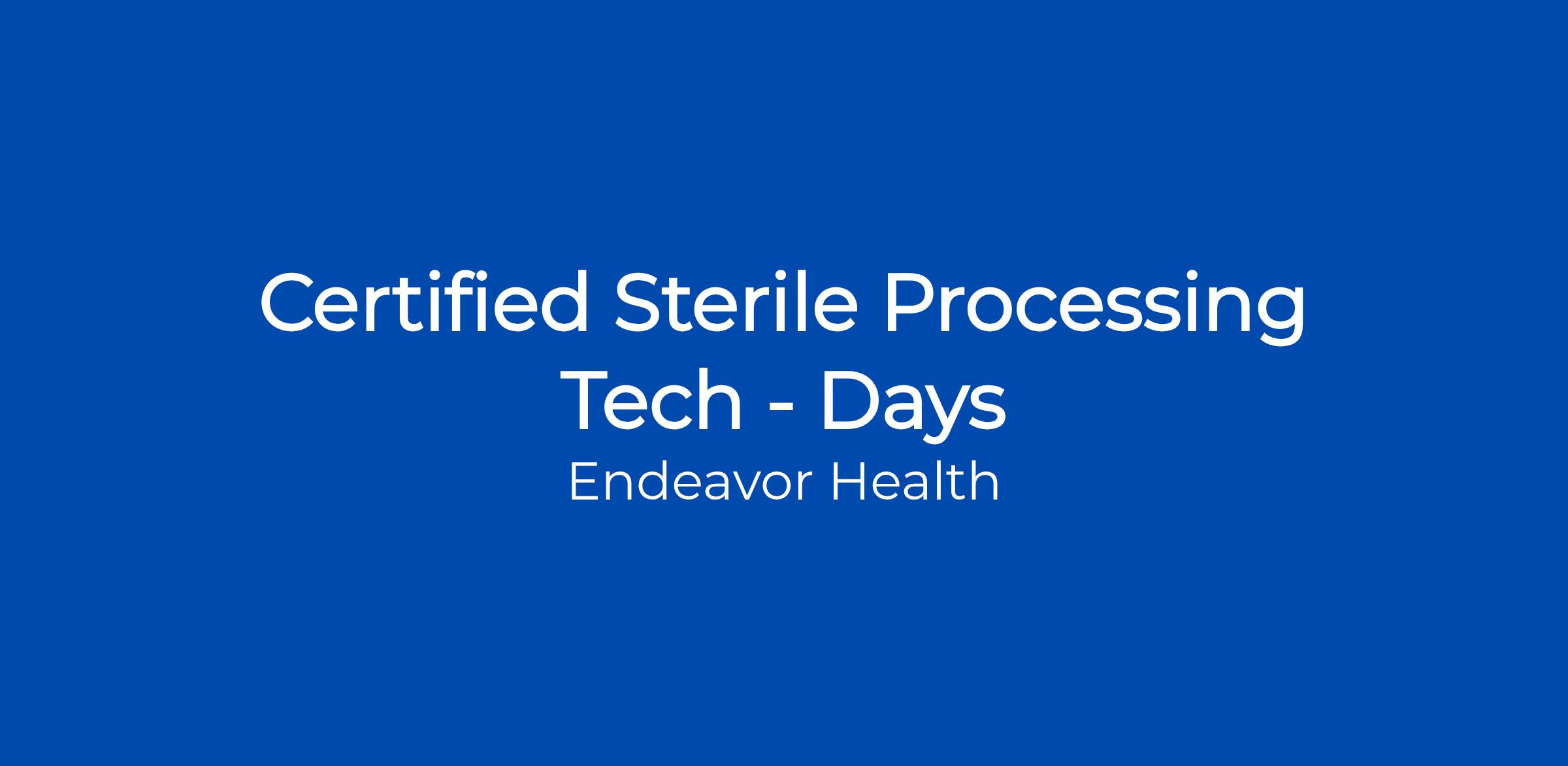 Certified Sterile Processing Tech - Days

Endeavor Health